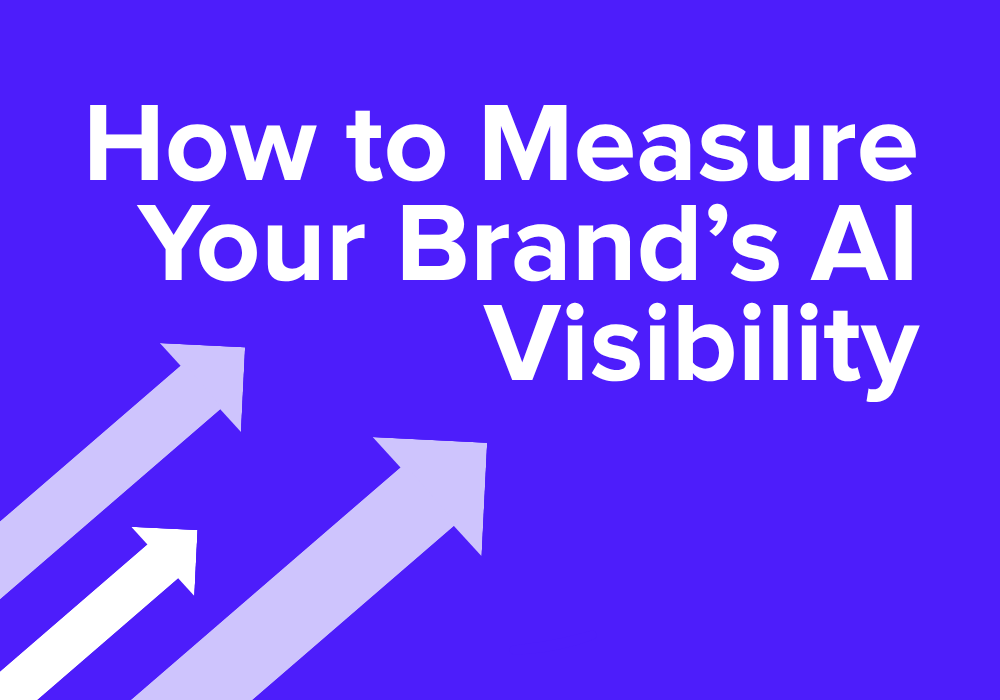 How to Measure Your Brand’s AI Visibility